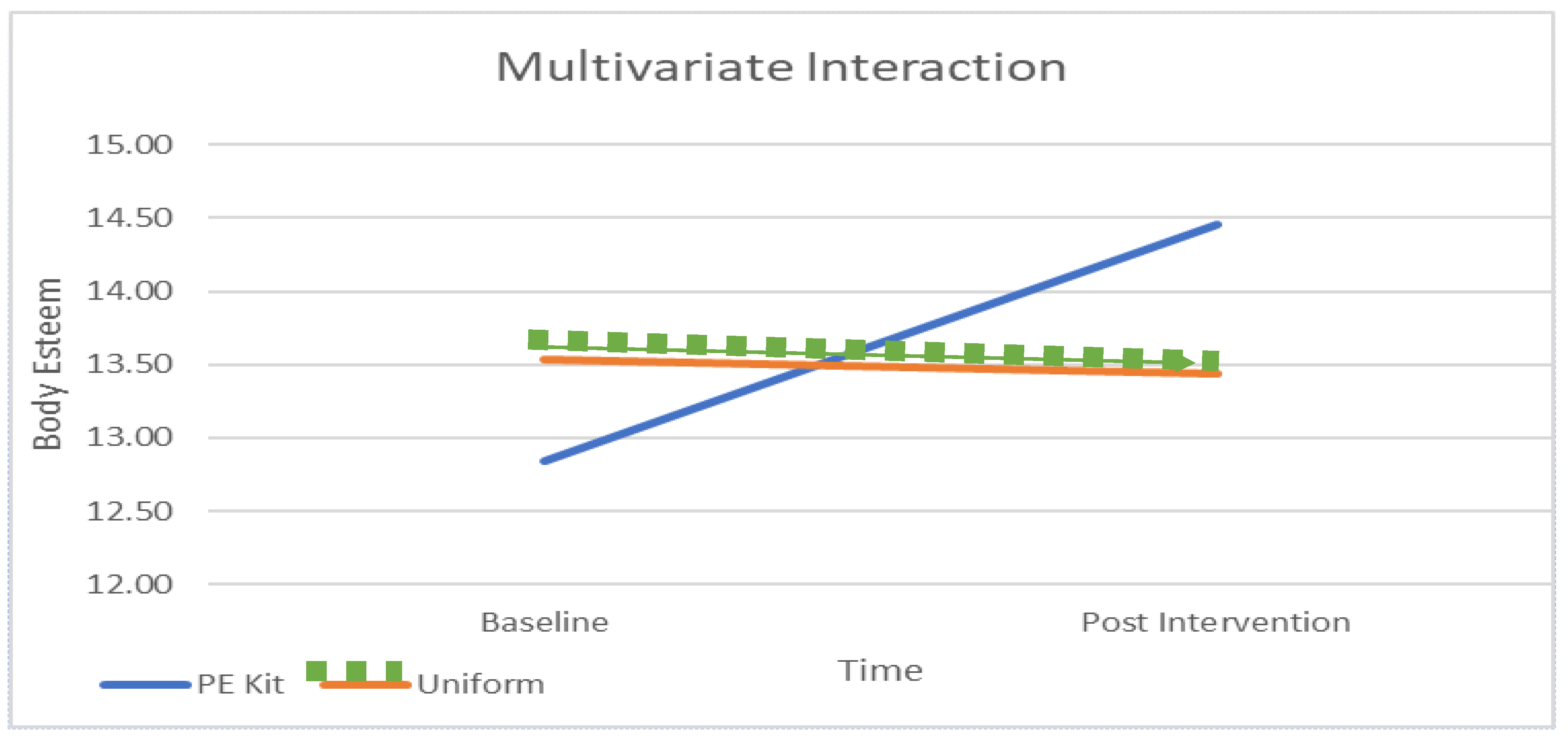 Multivariate Interaction

Body Esteem

15.00
14.50
14.00
13.50
13.00
12.50
12.00

Baseline
Post Intervention

Time

PE Kit
Uniform